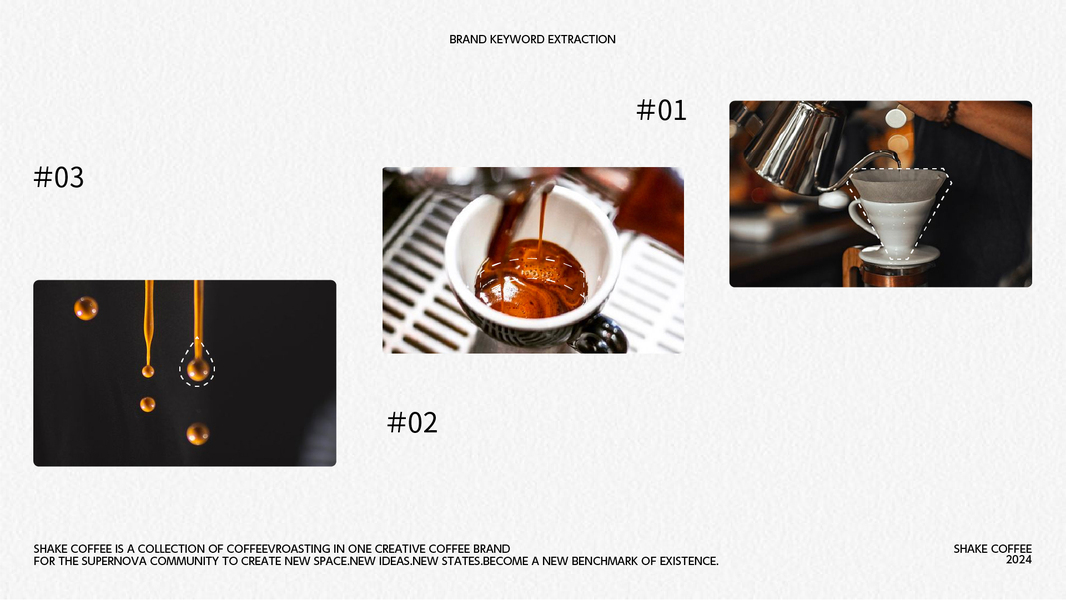 BRAND KEYWORD EXTRACTION

#01

#03

#02

SHAKE COFFEE IS A COLLECTION OF COFFEEVROASTING IN ONE CREATIVE COFFEE BRAND FOR THE SUPERNOVA COMMUNITY TO CREATE NEW SPACE.NEW IDEAS.NEW STATES.BECOME A NEW BENCHMARK OF EXISTENCE.

SHAKE COFFEE
2024